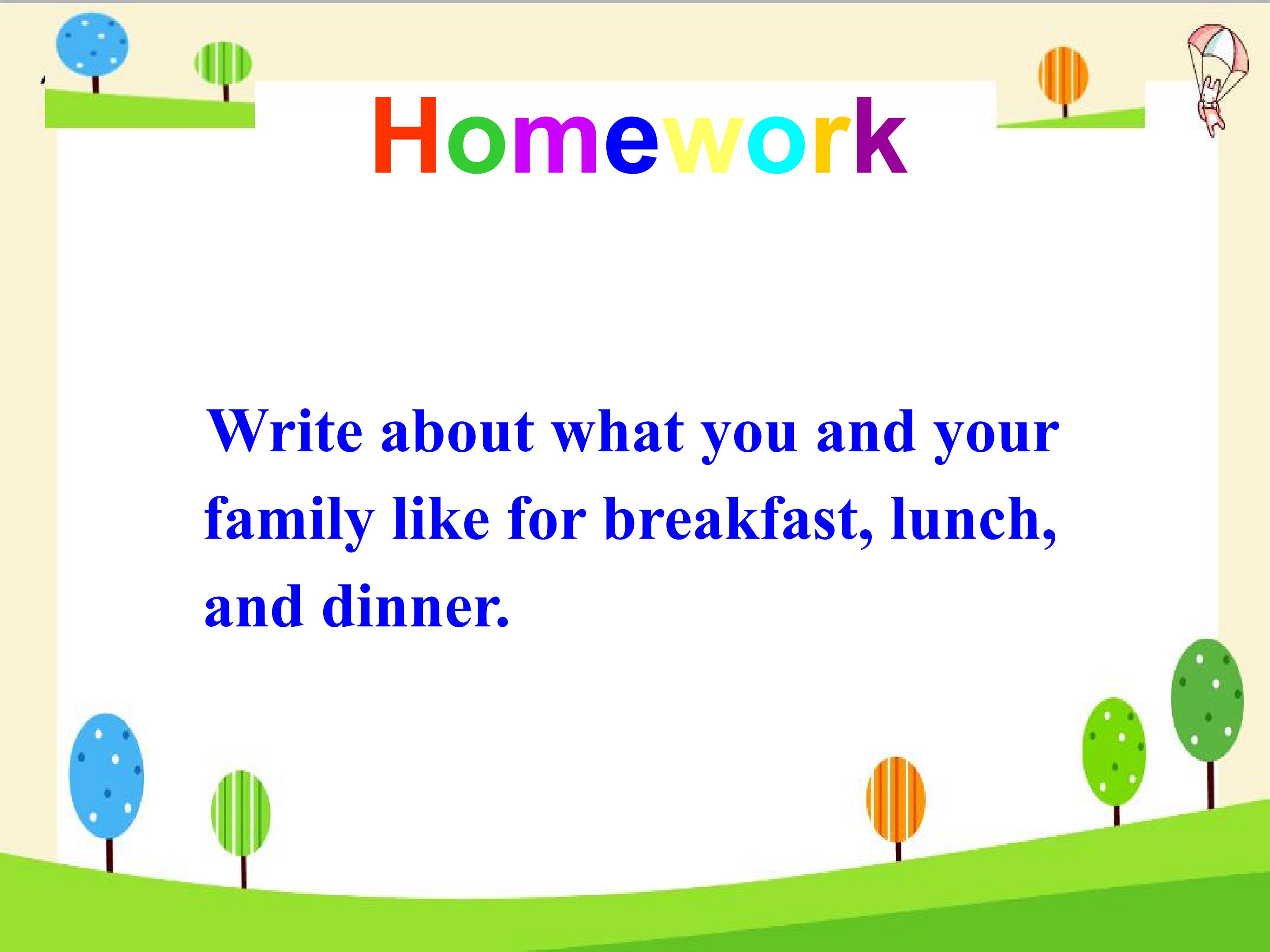 Homework

Write about what you and your family like for breakfast, lunch, and dinner.